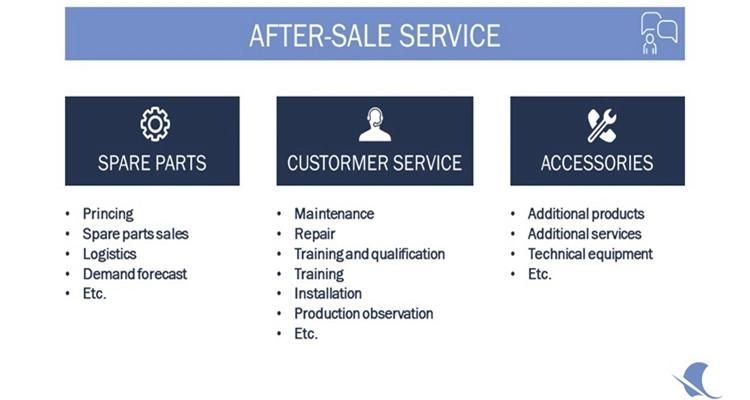 AFTER-SALE SERVICE

SPARE PARTS

- Princing
- Spare parts sales
- Logistics
- Demand forecast
- Etc.

CUSTORMER SERVICE

- Maintenance
- Repair
- Training and qualification
- Training
- Installation
- Production observation
- Etc.

ACCESSORIES

- Additional products
- Additional services
- Technical equipment
- Etc.